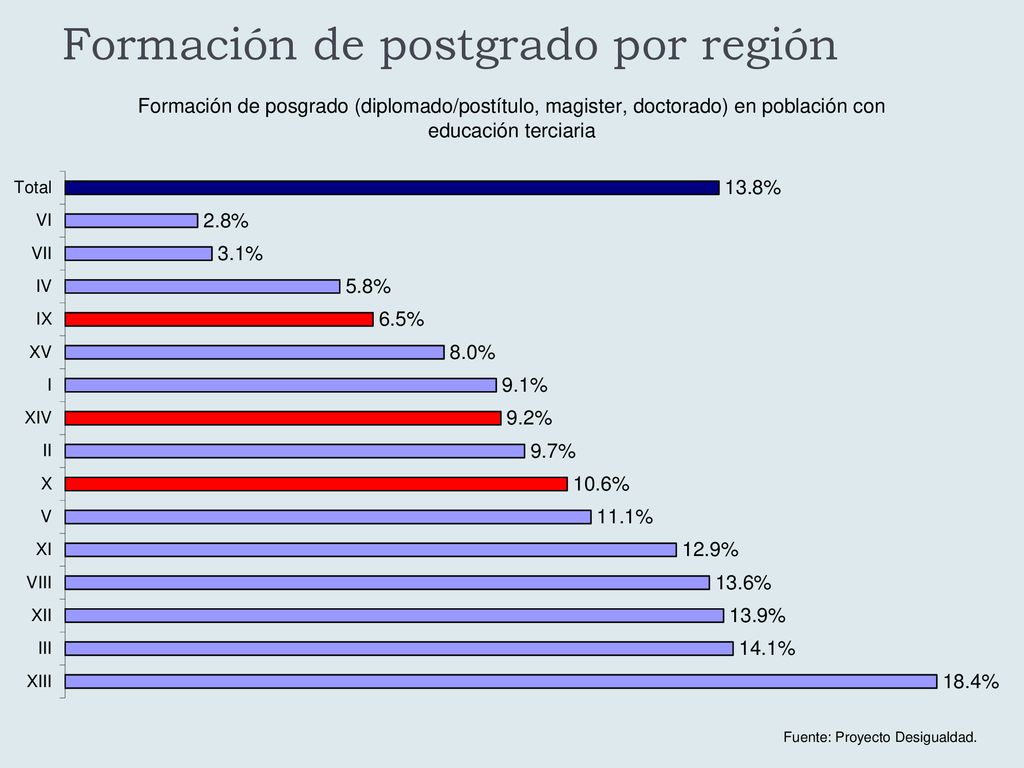 Formación de postgrado por región

Formación de posgrado (diplomado/postítulo, magister, doctorado) en población con educación terciaria

Total 13.8%
VI 2.8%
VII 3.1%
IV 5.8%
IX 6.5%
XV 8.0%
I 9.1%
XIV 9.2%
II 9.7%
X 10.6%
V 11.1%
XI 12.9%
VIII 13.6%
XII 13.9%
III 14.1%
XIII 18.4%

Fuente: Proyecto Desigualdad.